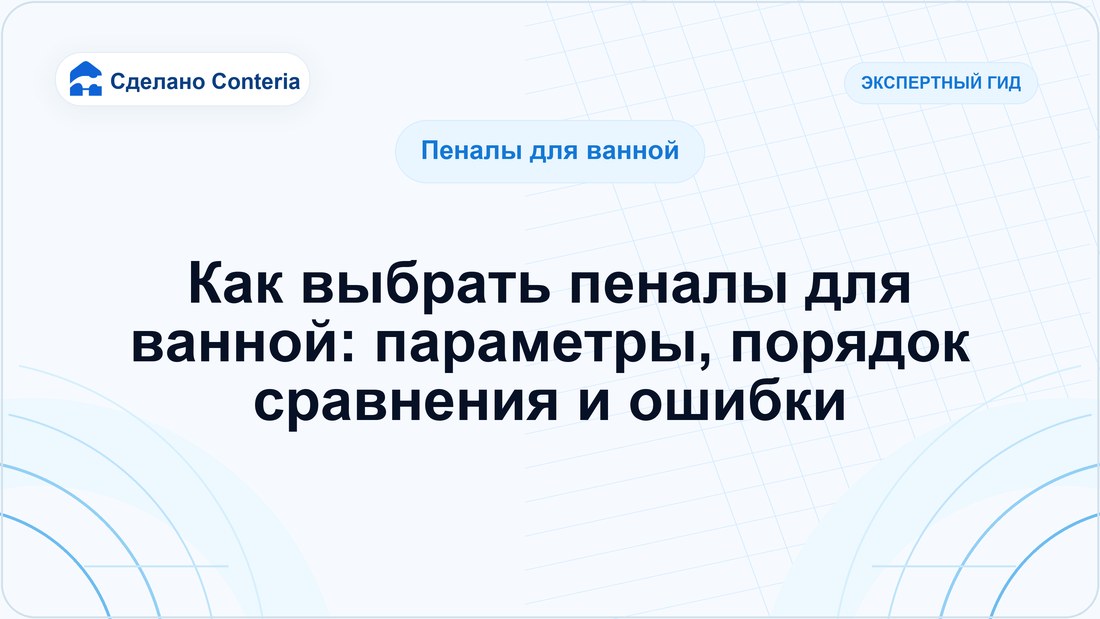 Сделано Conteria

ЭКСПЕРТНЫЙ ГИД

Пеналы для ванной

Как выбрать пеналы для ванной: параметры, порядок сравнения и ошибки